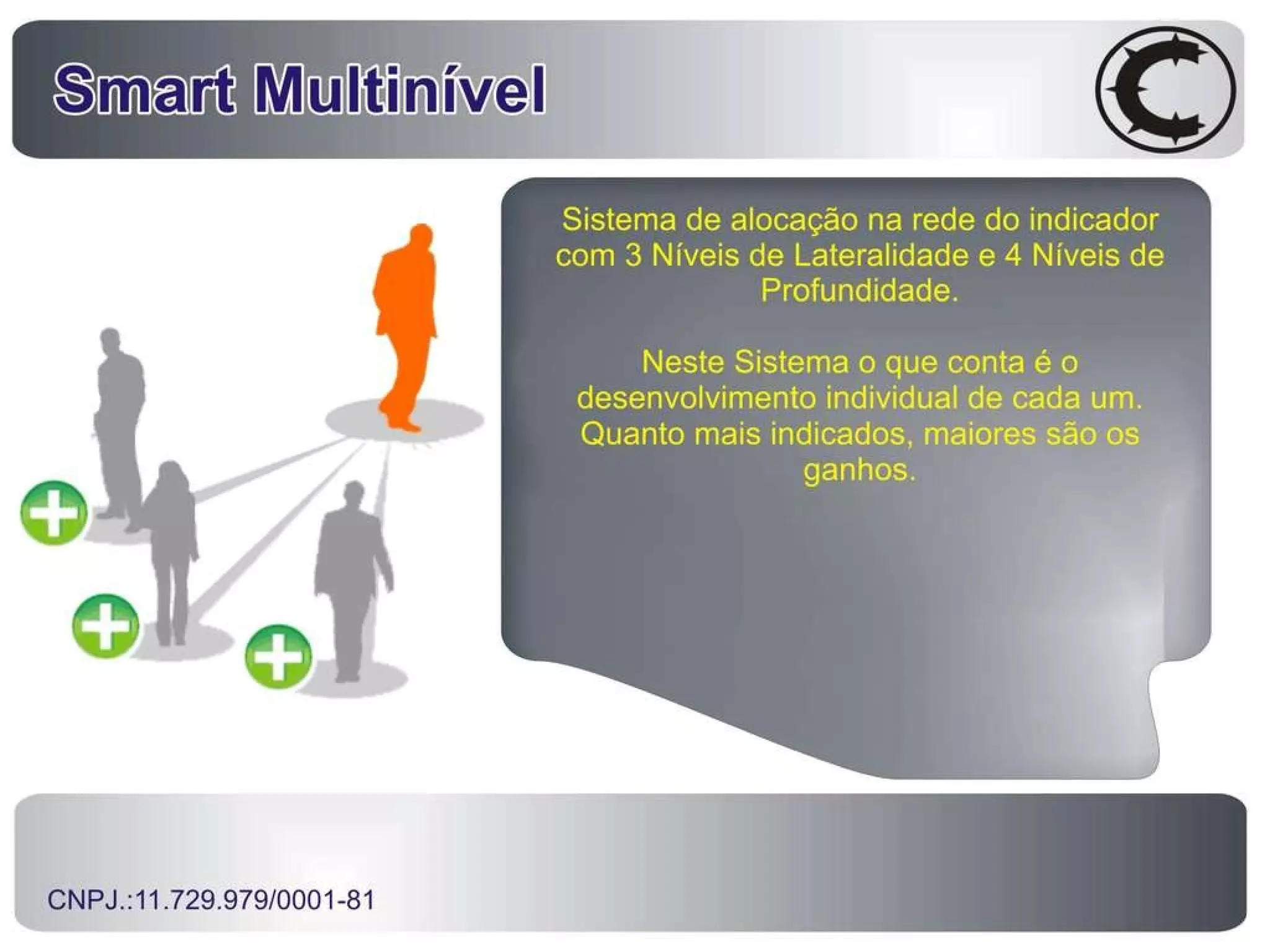 Smart Multinível

Sistema de alocação na rede do indicador com 3 Níveis de Lateralidade e 4 Níveis de Profundidade.

Neste Sistema o que conta é o desenvolvimento individual de cada um. Quanto mais indicados, maiores são os ganhos.

CNPJ.:11.729.979/0001-81